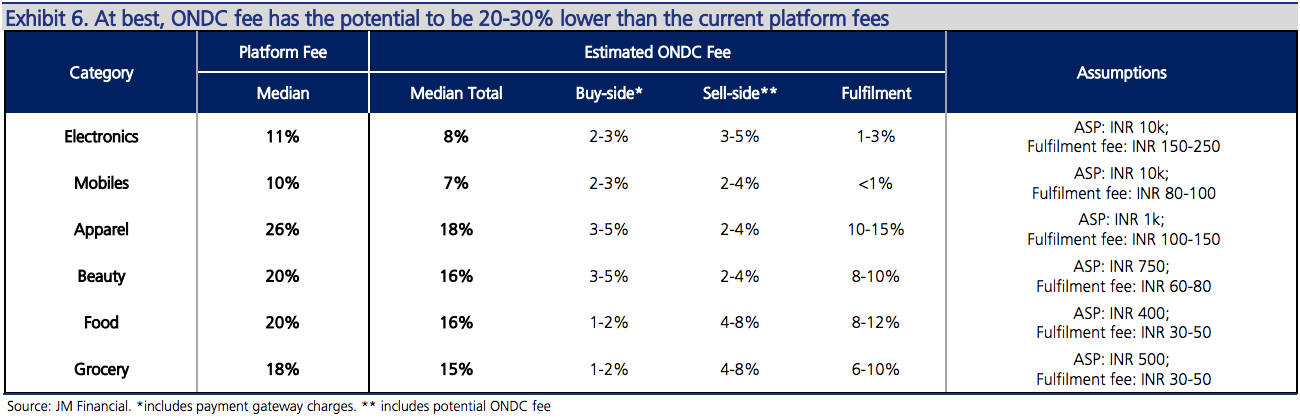 Exhibit 6. At best, ONDC fee has the potential to be 20-30% lower than the current platform fees

| Category | Platform Fee | Estimated ONDC Fee | | | | Assumptions |
|---|---|---|---|---|---|---|
| | Median | Median Total | Buy-side* | Sell-side** | Fulfilment | |
| Electronics | 11% | 8% | 2-3% | 3-5% | 1-3% | ASP: INR 10k; Fulfilment fee: INR 150-250 |
| Mobiles | 10% | 7% | 2-3% | 2-4% | <1% | ASP: INR 10k; Fulfilment fee: INR 80-100 |
| Apparel | 26% | 18% | 3-5% | 2-4% | 10-15% | ASP: INR 1k; Fulfilment fee: INR 100-150 |
| Beauty | 20% | 16% | 3-5% | 2-4% | 8-10% | ASP: INR 750; Fulfilment fee: INR 60-80 |
| Food | 20% | 16% | 1-2% | 4-8% | 8-12% | ASP: INR 400; Fulfilment fee: INR 30-50 |
| Grocery | 18% | 15% | 1-2% | 4-8% | 6-10% | ASP: INR 500; Fulfilment fee: INR 30-50 |

Source: JM Financial. *includes payment gateway charges. ** includes potential ONDC fee